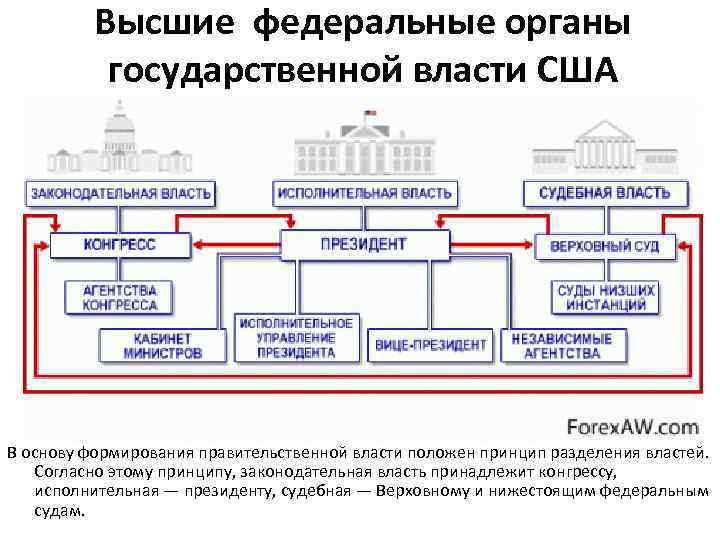 Высшие федеральные органы государственной власти США

ЗАКОНОДАТЕЛЬНАЯ ВЛАСТЬ

ИСПОЛНИТЕЛЬНАЯ ВЛАСТЬ

СУДЕБНАЯ ВЛАСТЬ

КОНГРЕСС

ПРЕЗИДЕНТ

ВЕРХОВНЫЙ СУД

АГЕНТСТВА КОНГРЕССА

СУДЫ НИЗШИХ ИНСТАНЦИЙ

КАБИНЕТ МИНИСТРОВ

ИСПОЛНИТЕЛЬНОЕ УПРАВЛЕНИЕ ПРЕЗИДЕНТА

ВИЦЕ-ПРЕЗИДЕНТ

НЕЗАВИСИМЫЕ АГЕНТСТВА

ForexAW.com

В основу формирования правительственной власти положен принцип разделения властей. Согласно этому принципу, законодательная власть принадлежит конгрессу, исполнительная — президенту, судебная — Верховному и нижестоящим федеральным судам.